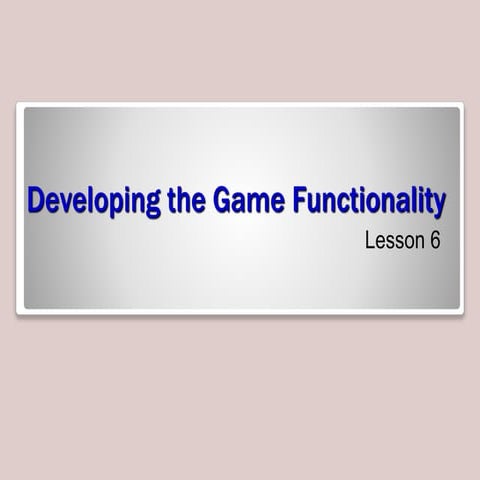 Developing the Game Functionality

Lesson 6